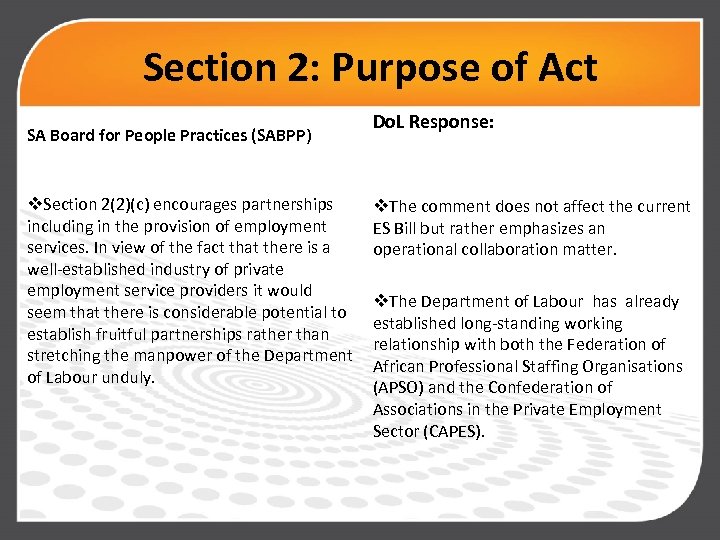 Section 2: Purpose of Act

SA Board for People Practices (SABPP)

❖Section 2(2)(c) encourages partnerships including in the provision of employment services. In view of the fact that there is a well-established industry of private employment service providers it would seem that there is considerable potential to establish fruitful partnerships rather than stretching the manpower of the Department of Labour unduly.

DoL Response:

❖The comment does not affect the current ES Bill but rather emphasizes an operational collaboration matter.

❖The Department of Labour has already established long-standing working relationship with both the Federation of African Professional Staffing Organisations (APSO) and the Confederation of Associations in the Private Employment Sector (CAPES).